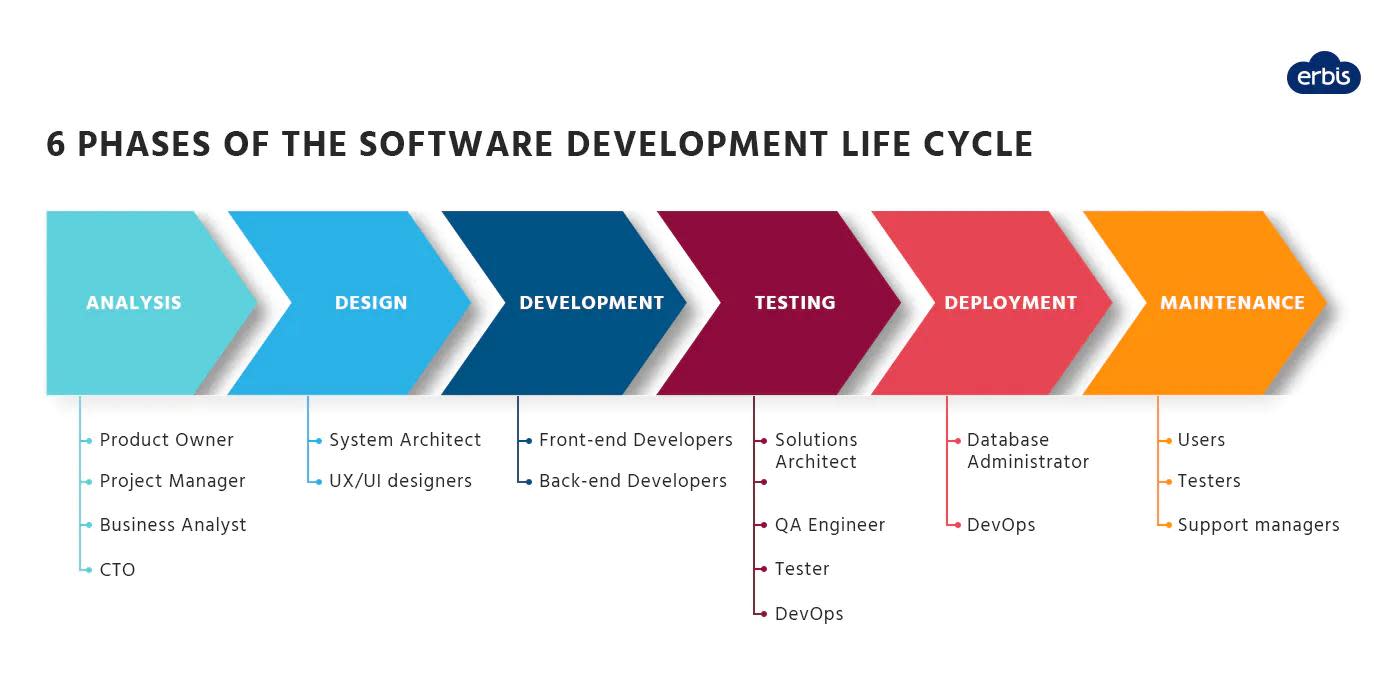 erbis

6 PHASES OF THE SOFTWARE DEVELOPMENT LIFE CYCLE

ANALYSIS
DESIGN
DEVELOPMENT
TESTING
DEPLOYMENT
MAINTENANCE

Product Owner
Project Manager
Business Analyst
CTO

System Architect
UX/UI designers

Front-end Developers
Back-end Developers

Solutions Architect
QA Engineer
Tester
DevOps

Database Administrator
DevOps

Users
Testers
Support managers